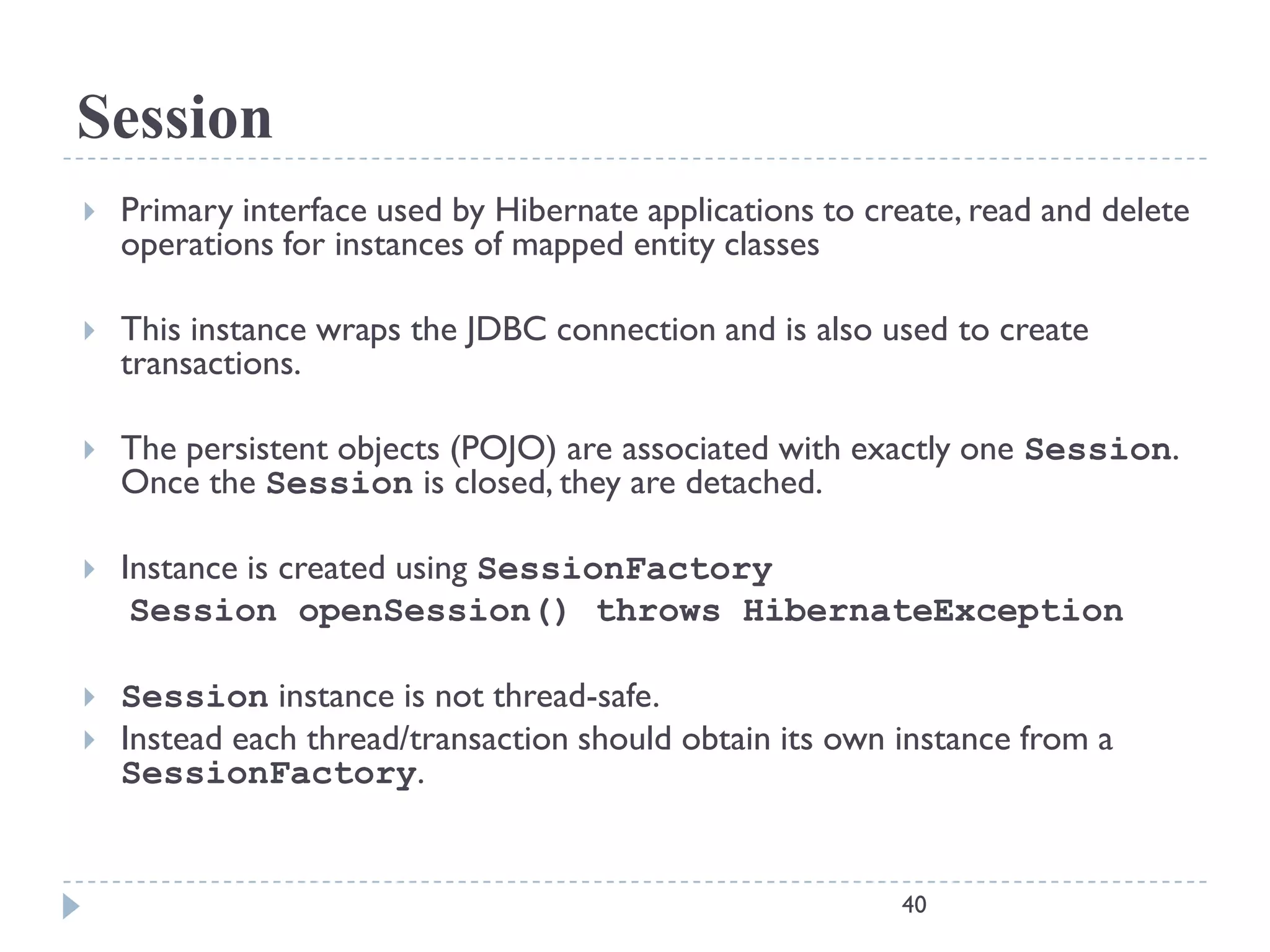 Session

Primary interface used by Hibernate applications to create, read and delete operations for instances of mapped entity classes

This instance wraps the JDBC connection and is also used to create transactions.

The persistent objects (POJO) are associated with exactly one Session. Once the Session is closed, they are detached.

Instance is created using SessionFactory
Session openSession() throws HibernateException

Session instance is not thread-safe.

Instead each thread/transaction should obtain its own instance from a SessionFactory.

40